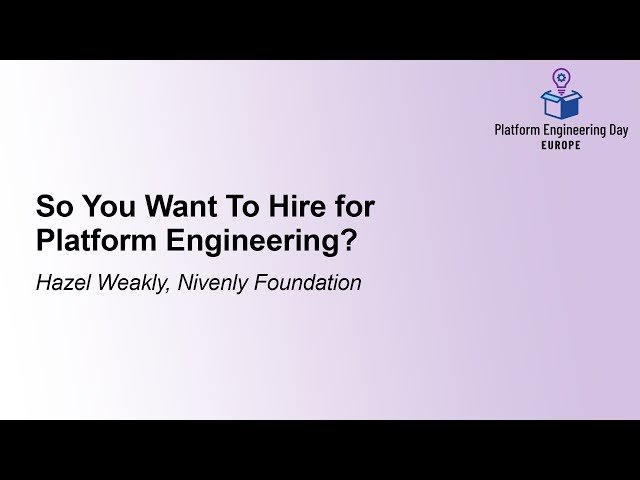 Platform Engineering Day
EUROPE

So You Want To Hire for Platform Engineering?

Hazel Weakly, Nivenly Foundation